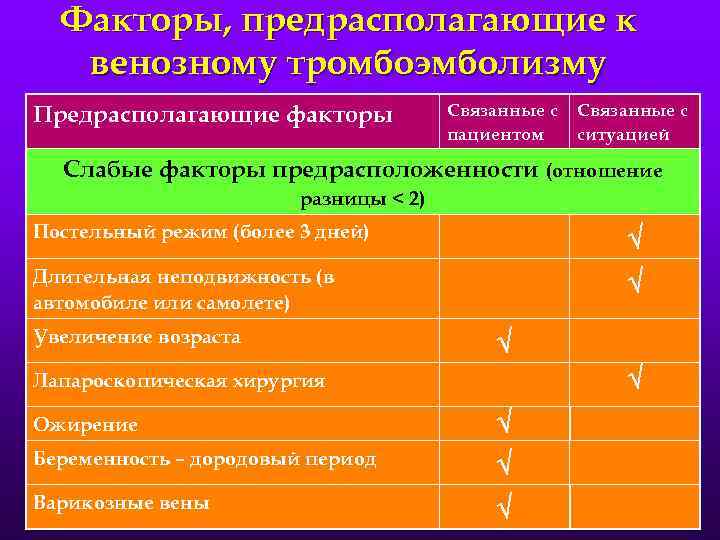 Факторы, предрасполагающие к венозному тромбоэмболизму

| Предрасполагающие факторы | Связанные с пациентом | Связанные с ситуацией |
|---|---|---|
| Слабые факторы предрасположенности (отношение разницы < 2) | | |
| Постельный режим (более 3 дней) | | √ |
| Длительная неподвижность (в автомобиле или самолете) | | √ |
| Увеличение возраста | √ | |
| Лапароскопическая хирургия | | √ |
| Ожирение | √ | |
| Беременность – дородовый период | √ | |
| Варикозные вены | √ | |